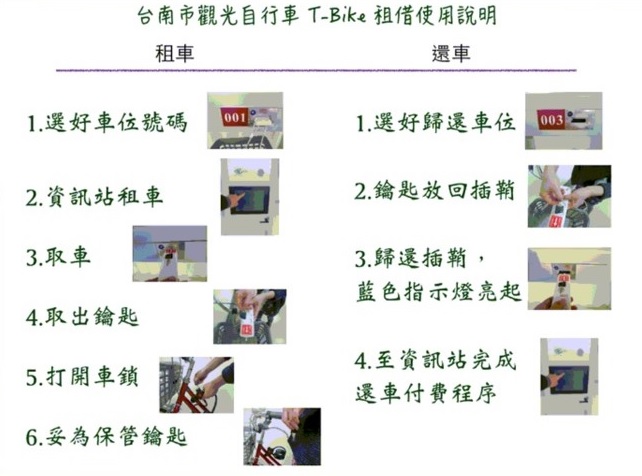 台南市觀光自行車 T-Bike 租借使用說明

租車

1.選好車位號碼

001

2.資訊站租車

3.取車

4.取出鑰匙

5.打開車鎖

6.妥為保管鑰匙

還車

1.選好歸還車位

003

2.鑰匙放回插鞘

3.歸還插鞘，藍色指示燈亮起

4.至資訊站完成還車付費程序